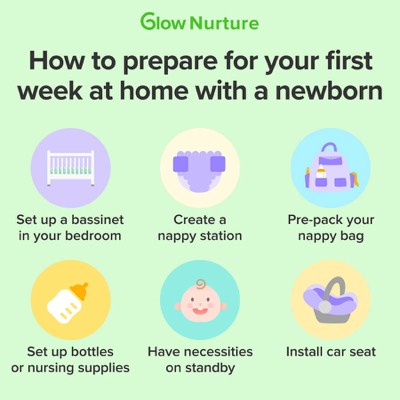 Glow Nurture

How to prepare for your first week at home with a newborn

Set up a bassinet in your bedroom

Create a nappy station

Pre-pack your nappy bag

Set up bottles or nursing supplies

Have necessities on standby

Install car seat